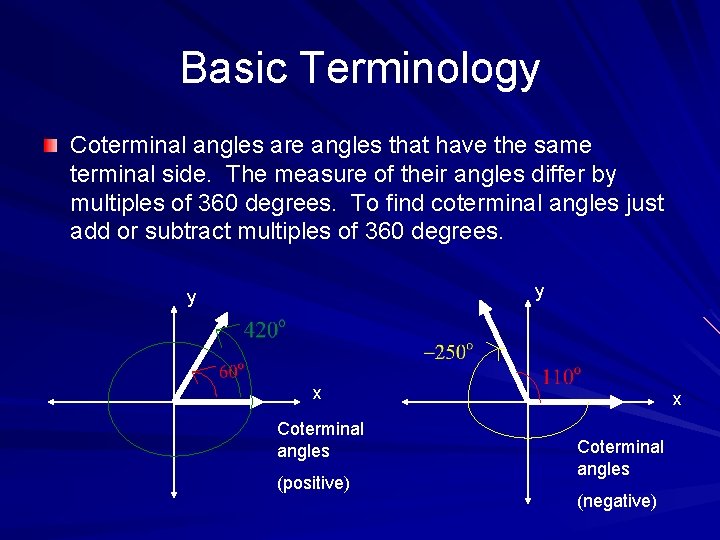 Basic Terminology

Coterminal angles are angles that have the same terminal side. The measure of their angles differ by multiples of 360 degrees. To find coterminal angles just add or subtract multiples of 360 degrees.

y

$420^o$

$60^o$

x

Coterminal angles

(positive)

y

$-250^o$

$110^o$

x

Coterminal angles

(negative)